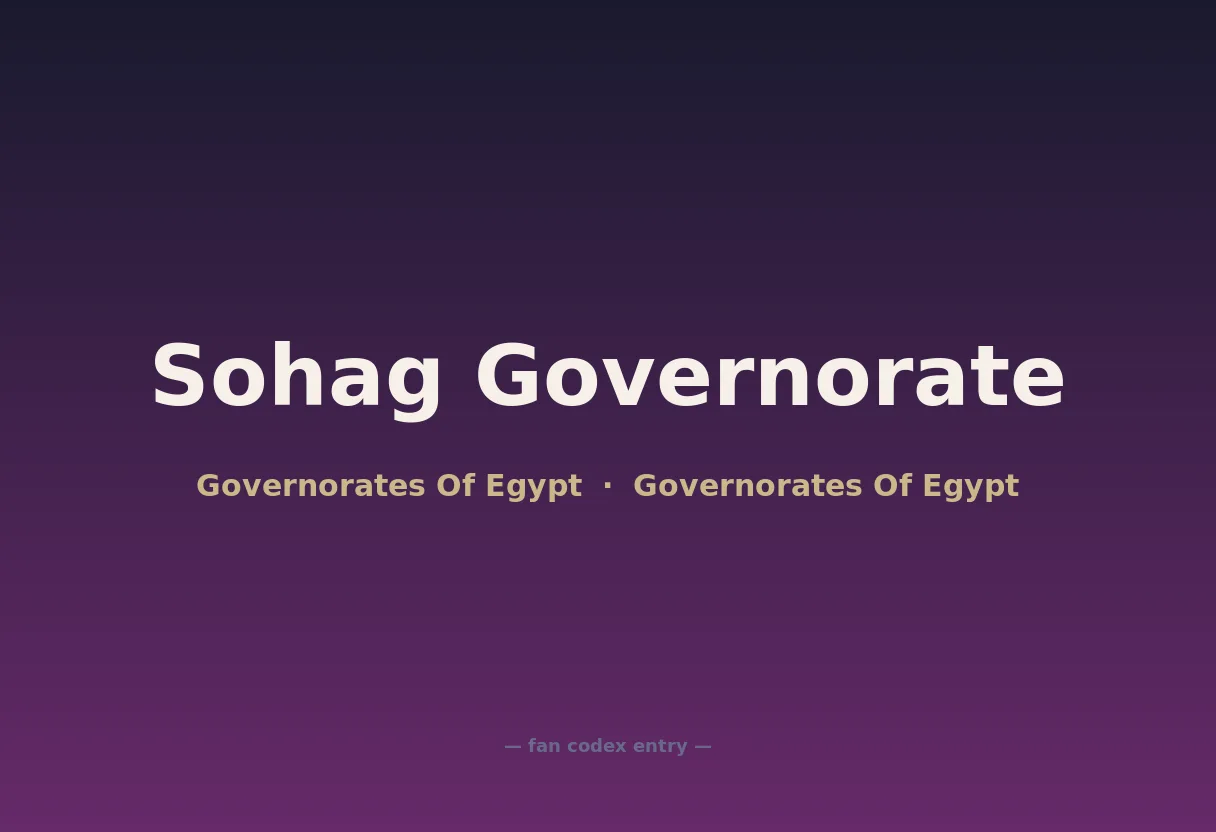 Sohag Governorate

Governorates Of Egypt · Governorates Of Egypt

— fan codex entry —